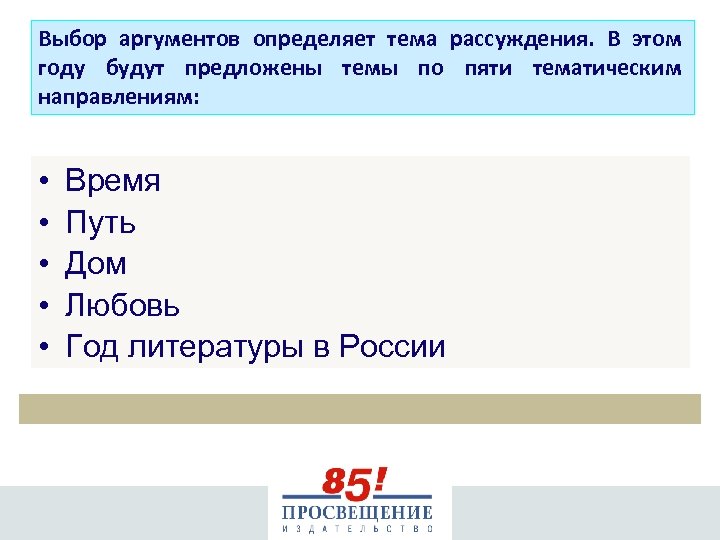 Выбор аргументов определяет тема рассуждения. В этом году будут предложены темы по пяти тематическим направлениям:

• Время
• Путь
• Дом
• Любовь
• Год литературы в России

85!
ПРОСВЕЩЕНИЕ
ИЗДАТЕЛЬСТВО